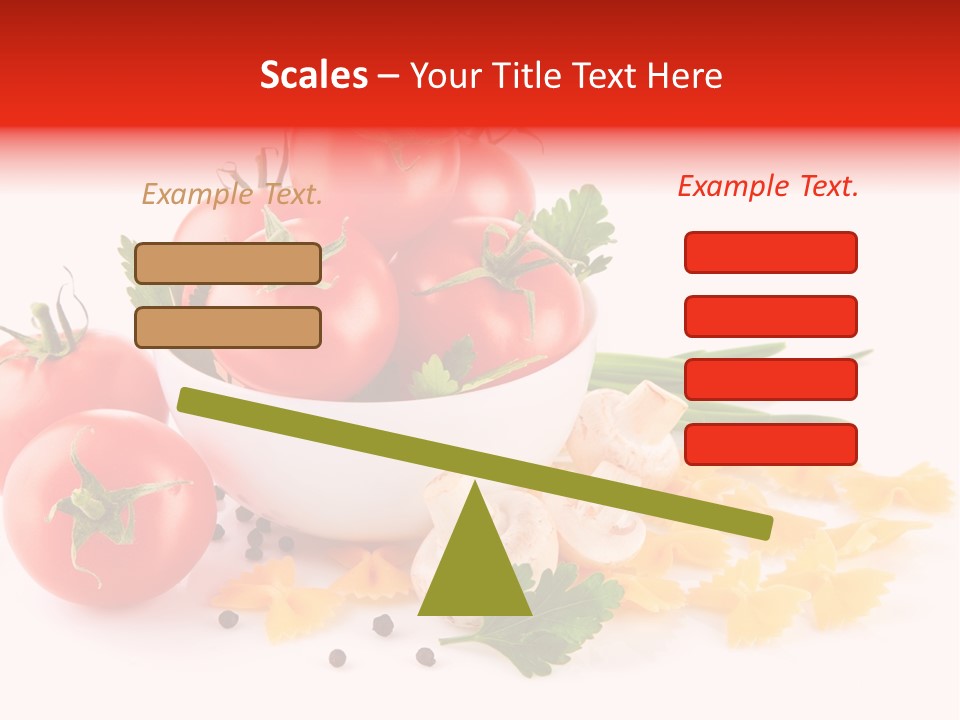 Scales – Your Title Text Here

Example Text.

Example Text.